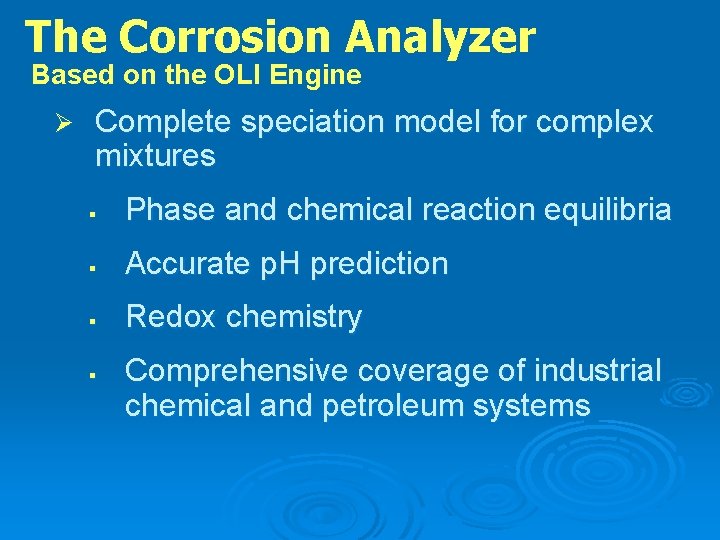 The Corrosion Analyzer
Based on the OLI Engine

➢ Complete speciation model for complex mixtures

▪ Phase and chemical reaction equilibria

▪ Accurate pH prediction

▪ Redox chemistry

▪ Comprehensive coverage of industrial chemical and petroleum systems